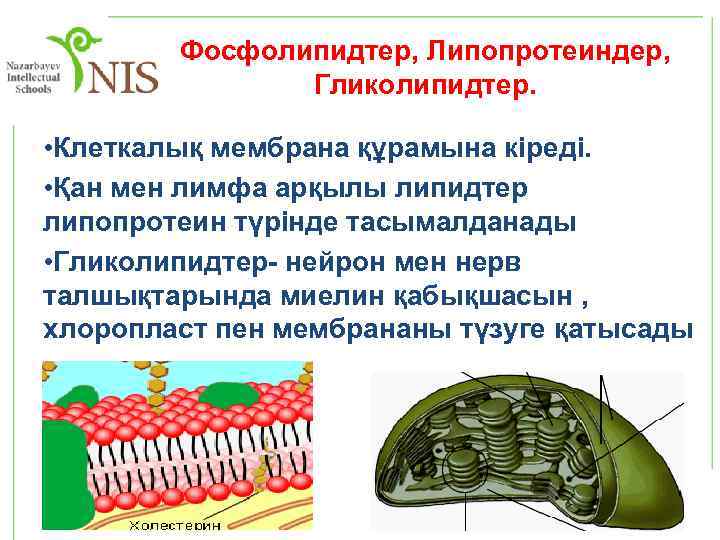 Nazarbayev Intellectual Schools NIS

Фосфолипидтер, Липопротеиндер, Гликолипидтер.

•Клеткалық мембрана құрамына кіреді.

•Қан мен лимфа арқылы липидтер липопротеин түрінде тасымалданады

•Гликолипидтер- нейрон мен нерв талшықтарында миелин қабықшасын , хлоропласт пен мембрананы түзуге қатысады

Холестерин